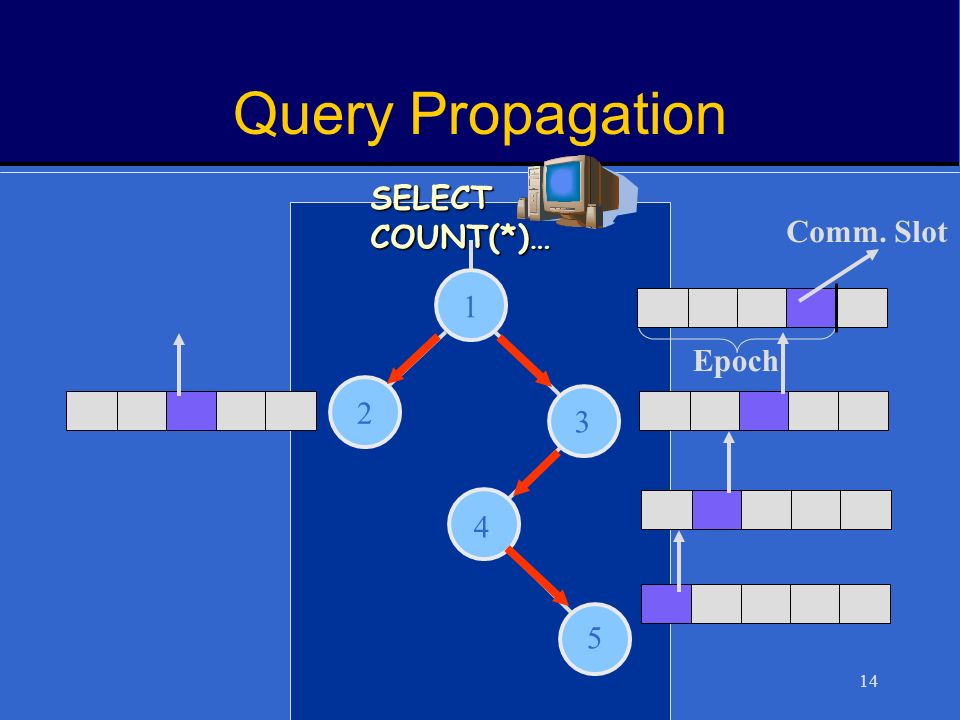 Query Propagation

SELECT COUNT(*)...

Comm. Slot

Epoch

1

2

3

4

5

14